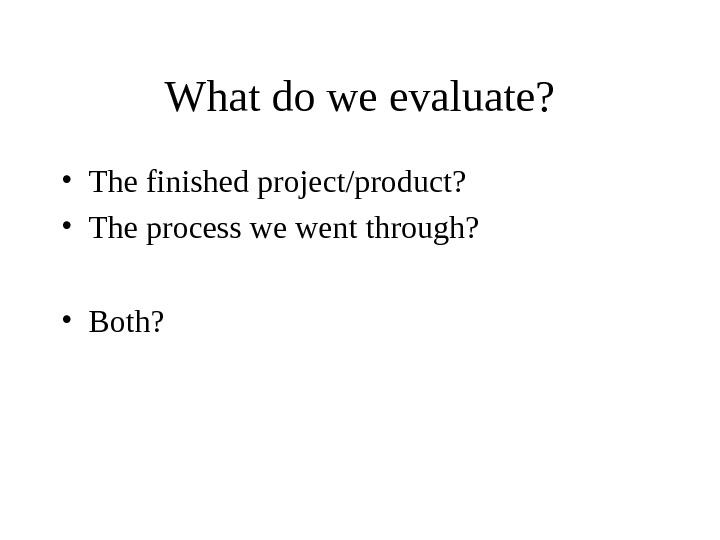 What do we evaluate?

• The finished project/product?
• The process we went through?

• Both?